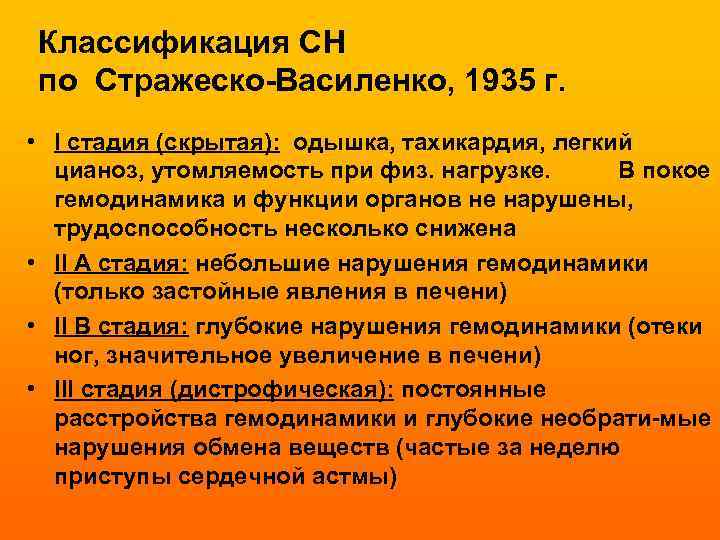 Классификация СН
по Стражеско-Василенко, 1935 г.

• I стадия (скрытая): одышка, тахикардия, легкий цианоз, утомляемость при физ. нагрузке. В покое гемодинамика и функции органов не нарушены, трудоспособность несколько снижена
• II А стадия: небольшие нарушения гемодинамики (только застойные явления в печени)
• II В стадия: глубокие нарушения гемодинамики (отеки ног, значительное увеличение в печени)
• III стадия (дистрофическая): постоянные расстройства гемодинамики и глубокие необрати-мые нарушения обмена веществ (частые за неделю приступы сердечной астмы)